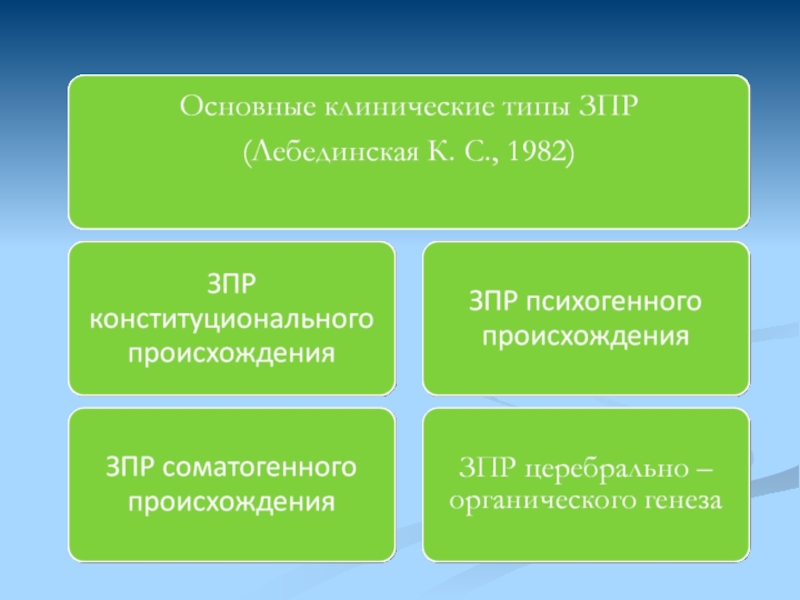 Основные клинические типы ЗПР
(Лебединская К. С., 1982)

ЗПР конституционального происхождения

ЗПР психогенного происхождения

ЗПР соматогенного происхождения

ЗПР церебрально – органического генеза